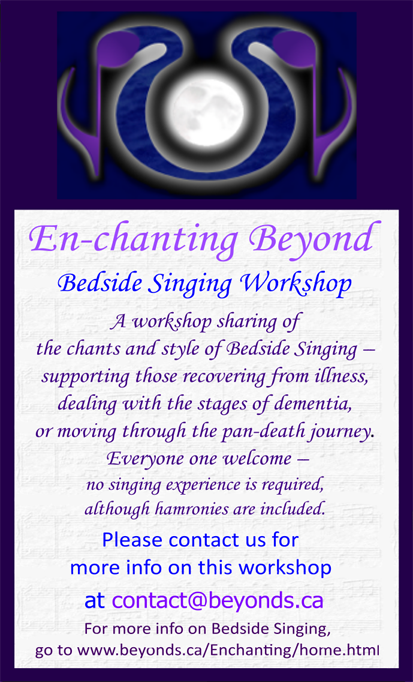 En-chanting Beyond

Bedside Singing Workshop

A workshop sharing of the chants and style of Bedside Singing – supporting those recovering from illness, dealing with the stages of dementia, or moving through the pan-death journey.

Everyone one welcome – no singing experience is required, although hamronies are included.

Please contact us for more info on this workshop at contact@beyonds.ca

For more info on Bedside Singing, go to www.beyonds.ca/Enchanting/home.html